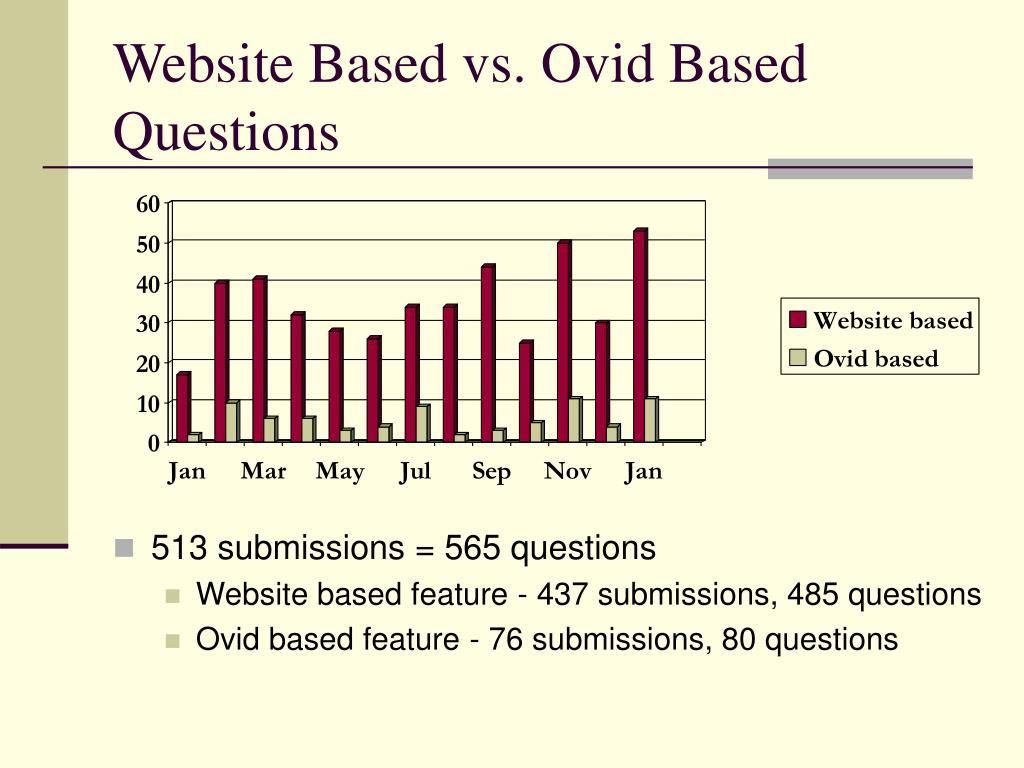 Website Based vs. Ovid Based Questions

60
50
40
30
20
10
0

Jan Mar May Jul Sep Nov Jan

Website based
Ovid based

513 submissions = 565 questions

Website based feature - 437 submissions, 485 questions

Ovid based feature - 76 submissions, 80 questions